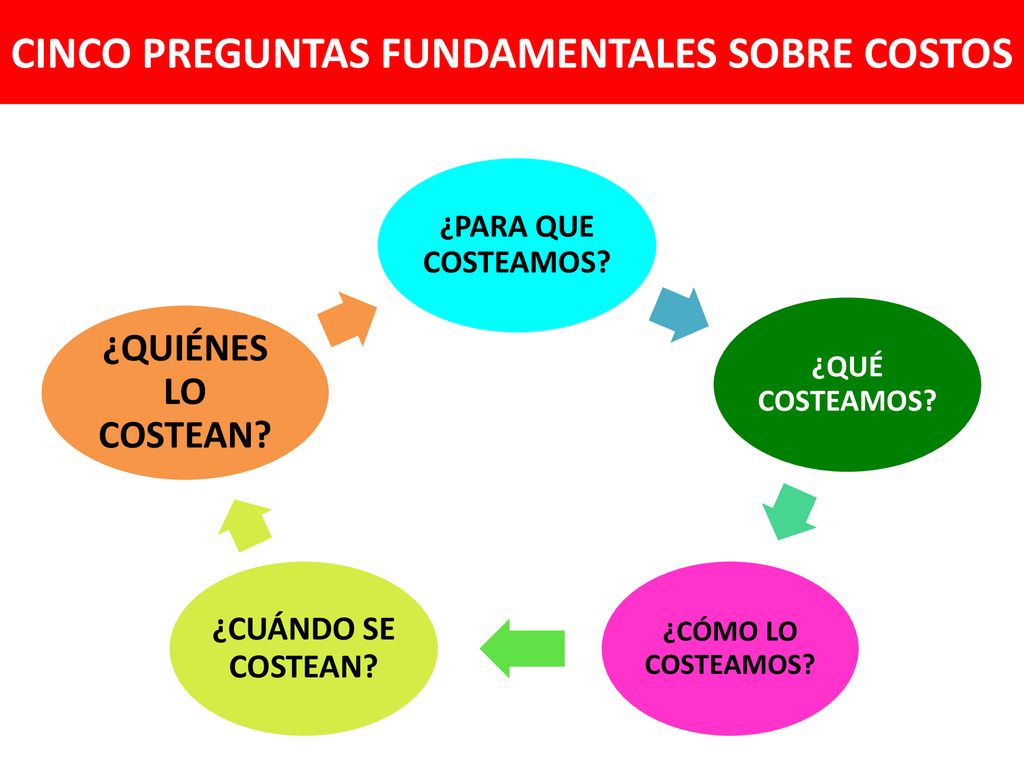 CINCO PREGUNTAS FUNDAMENTALES SOBRE COSTOS

¿PARA QUE COSTEAMOS?

¿QUÉ COSTEAMOS?

¿CÓMO LO COSTEAMOS?

¿CUÁNDO SE COSTEAN?

¿QUIÉNES LO COSTEAN?